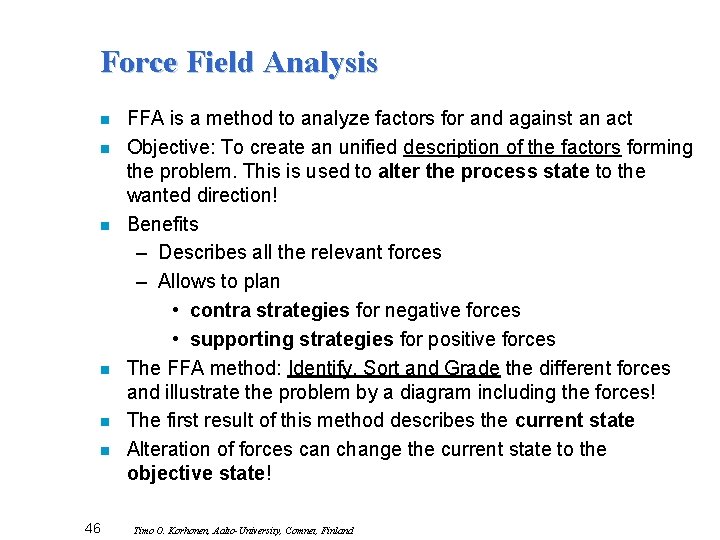 Force Field Analysis

- FFA is a method to analyze factors for and against an act
- Objective: To create an unified description of the factors forming the problem. This is used to alter the process state to the wanted direction!
- Benefits
  – Describes all the relevant forces
  – Allows to plan
    • contra strategies for negative forces
    • supporting strategies for positive forces
- The FFA method: Identify, Sort and Grade the different forces and illustrate the problem by a diagram including the forces!
- The first result of this method describes the current state
- Alteration of forces can change the current state to the objective state!

46 Timo O. Korhonen, Aalto-University, Comnet, Finland